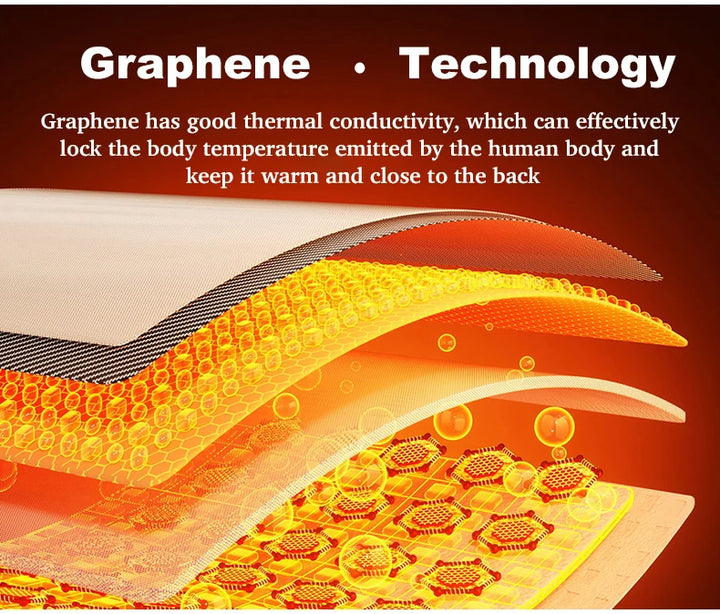 Graphene · Technology

Graphene has good thermal conductivity, which can effectively lock the body temperature emitted by the human body and keep it warm and close to the back